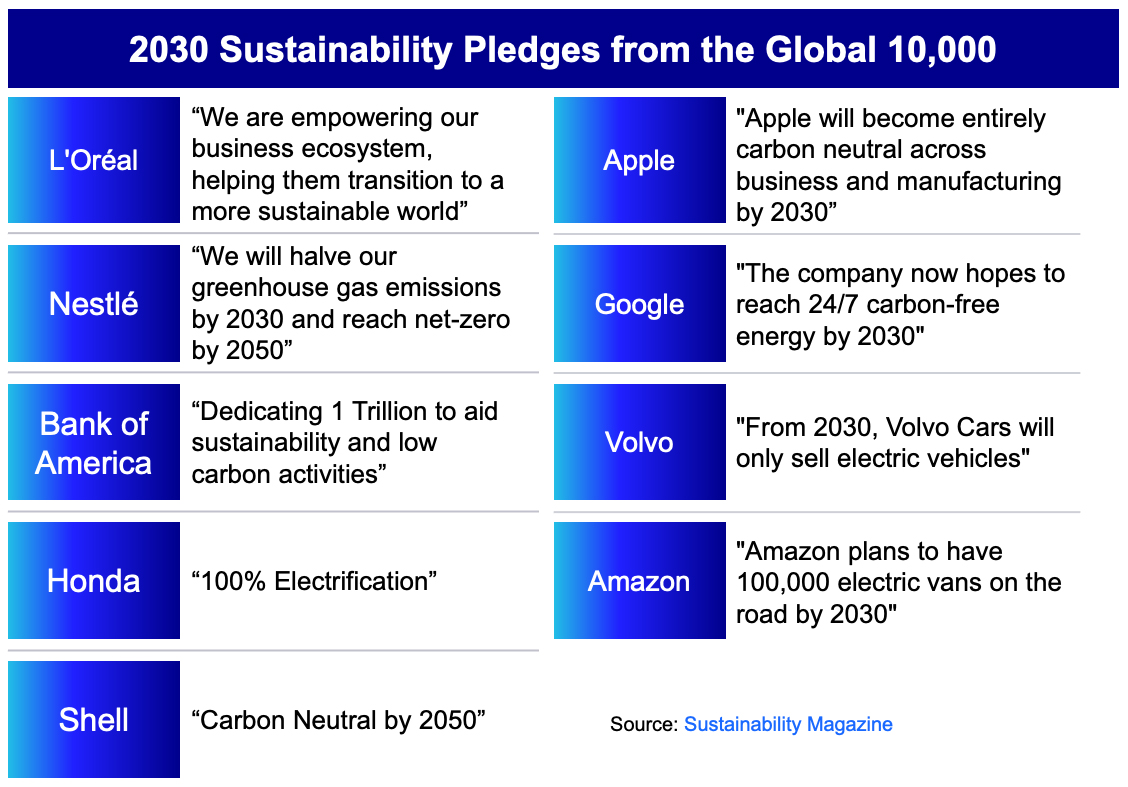 2030 Sustainability Pledges from the Global 10,000

L'Oréal

“We are empowering our business ecosystem, helping them transition to a more sustainable world”

Nestlé

“We will halve our greenhouse gas emissions by 2030 and reach net-zero by 2050”

Bank of America

“Dedicating 1 Trillion to aid sustainability and low carbon activities”

Honda

“100% Electrification”

Shell

“Carbon Neutral by 2050”

Apple

"Apple will become entirely carbon neutral across business and manufacturing by 2030”

Google

"The company now hopes to reach 24/7 carbon-free energy by 2030"

Volvo

"From 2030, Volvo Cars will only sell electric vehicles"

Amazon

"Amazon plans to have 100,000 electric vans on the road by 2030"

Source: Sustainability Magazine